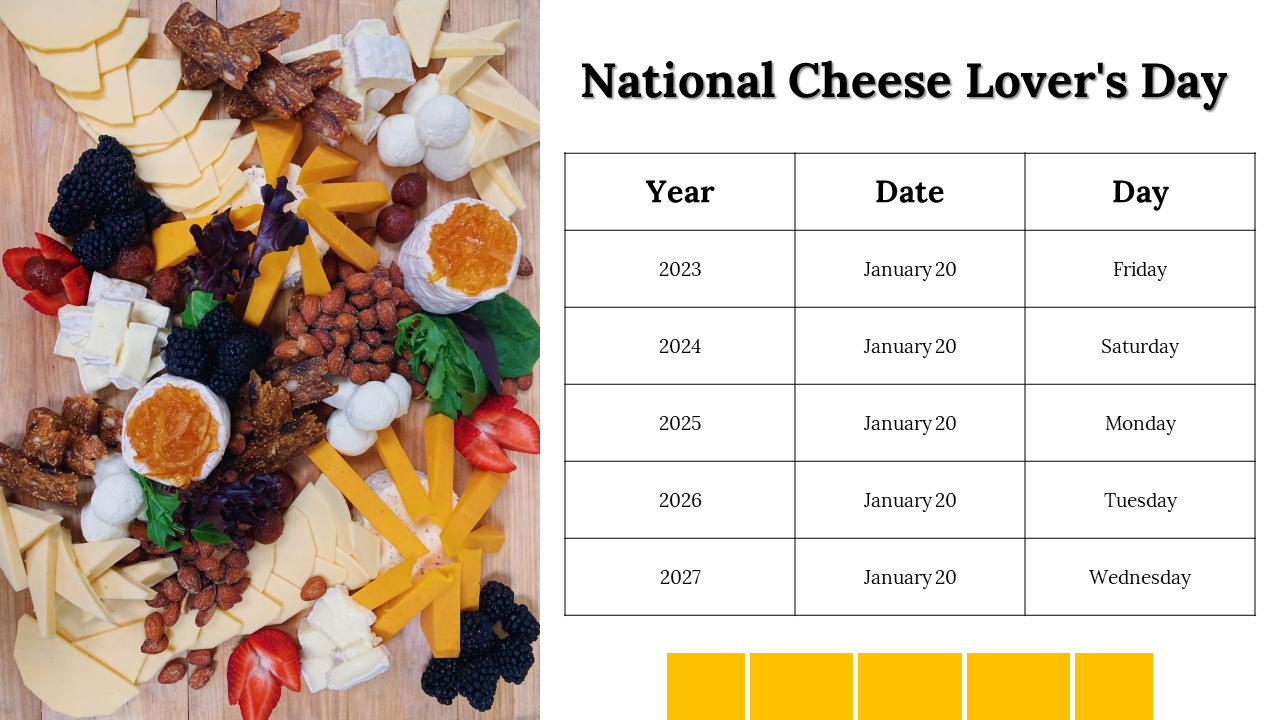 National Cheese Lover's Day

| Year | Date | Day |
|---|---|---|
| 2023 | January 20 | Friday |
| 2024 | January 20 | Saturday |
| 2025 | January 20 | Monday |
| 2026 | January 20 | Tuesday |
| 2027 | January 20 | Wednesday |